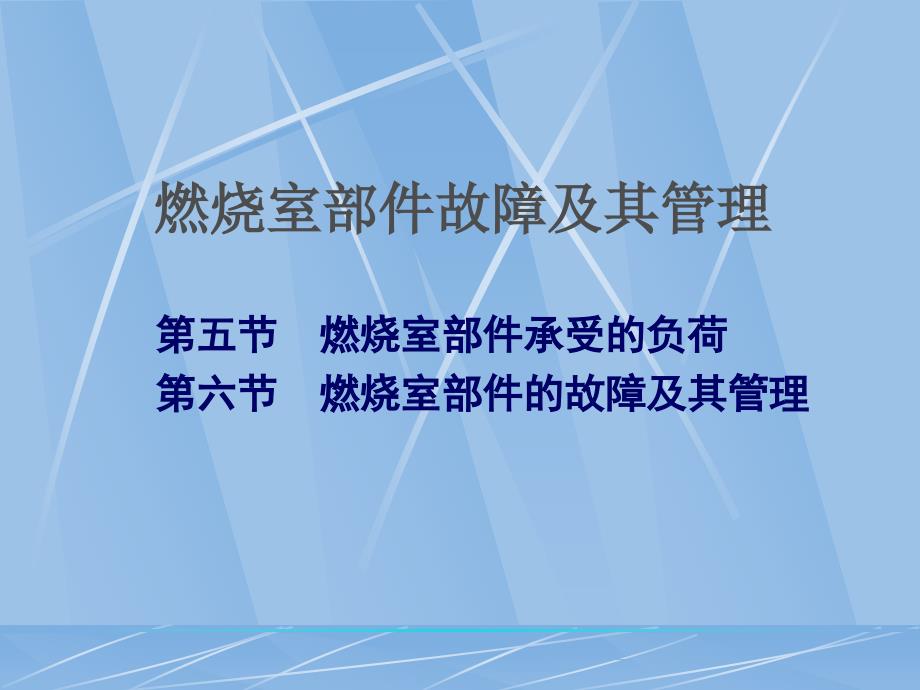 燃烧室部件故障及其管理

第五节　燃烧室部件承受的负荷
第六节　燃烧室部件的故障及其管理